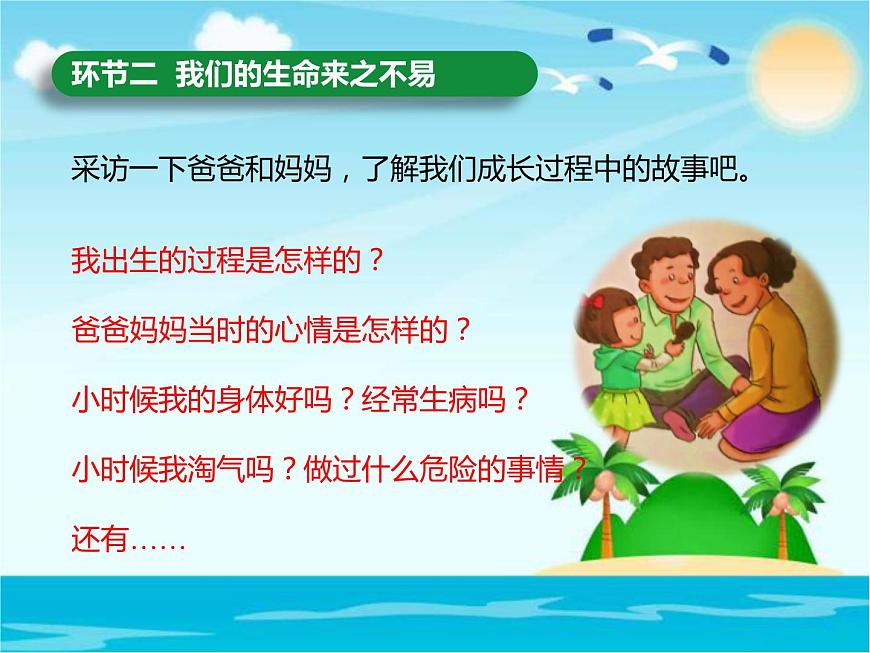 环节二 我们的生命来之不易

采访一下爸爸和妈妈，了解我们成长过程中的故事吧。

我出生的过程是怎样的？

爸爸妈妈当时的心情是怎样的？

小时候我的身体好吗？经常生病吗？

小时候我淘气吗？做过什么危险的事情？

还有……